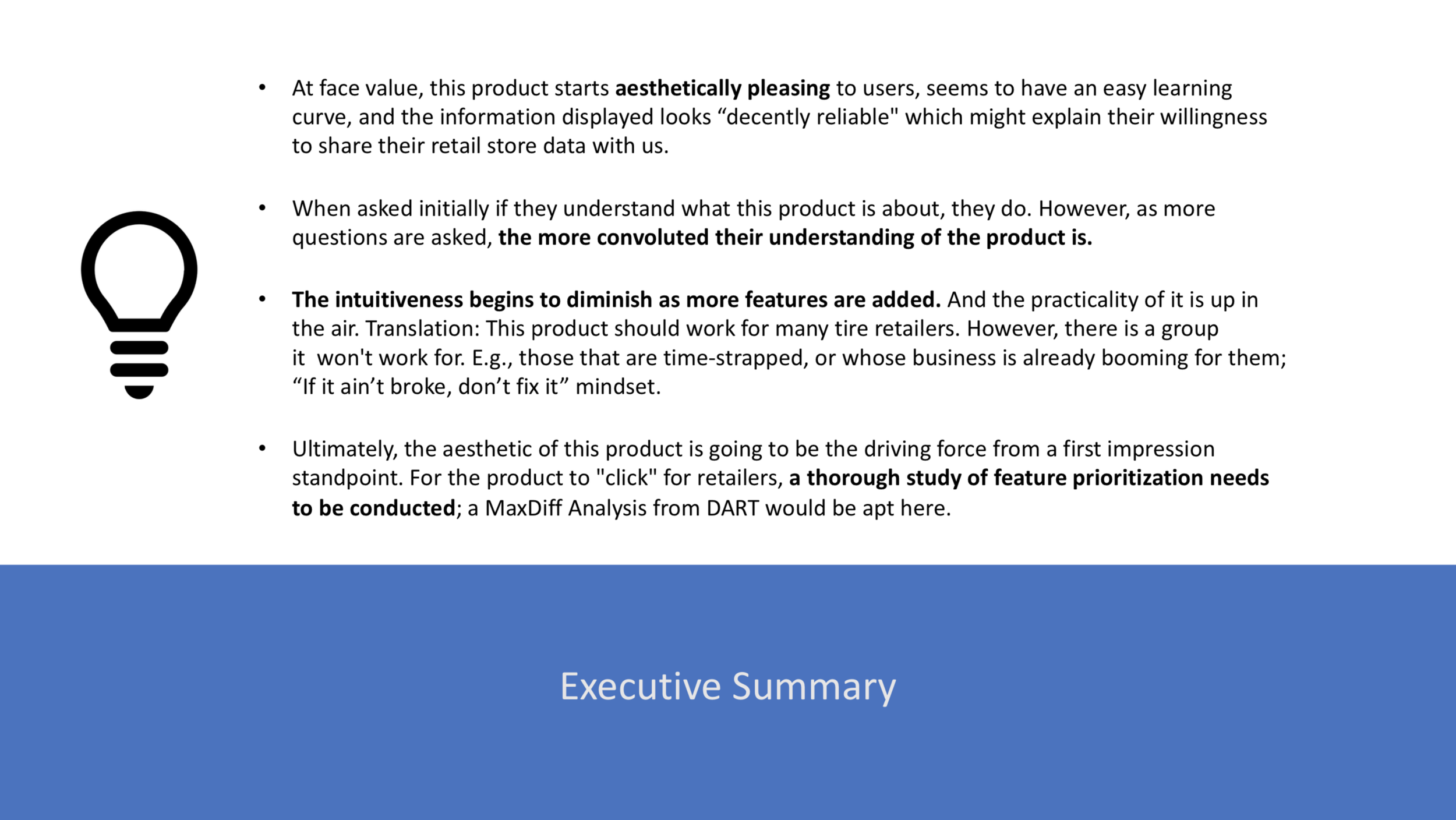 • At face value, this product starts aesthetically pleasing to users, seems to have an easy learning curve, and the information displayed looks “decently reliable" which might explain their willingness to share their retail store data with us.

• When asked initially if they understand what this product is about, they do. However, as more questions are asked, the more convoluted their understanding of the product is.

• The intuitiveness begins to diminish as more features are added. And the practicality of it is up in the air. Translation: This product should work for many tire retailers. However, there is a group it won't work for. E.g., those that are time-strapped, or whose business is already booming for them; “If it ain’t broke, don’t fix it” mindset.

• Ultimately, the aesthetic of this product is going to be the driving force from a first impression standpoint. For the product to "click" for retailers, a thorough study of feature prioritization needs to be conducted; a MaxDiff Analysis from DART would be apt here.

Executive Summary